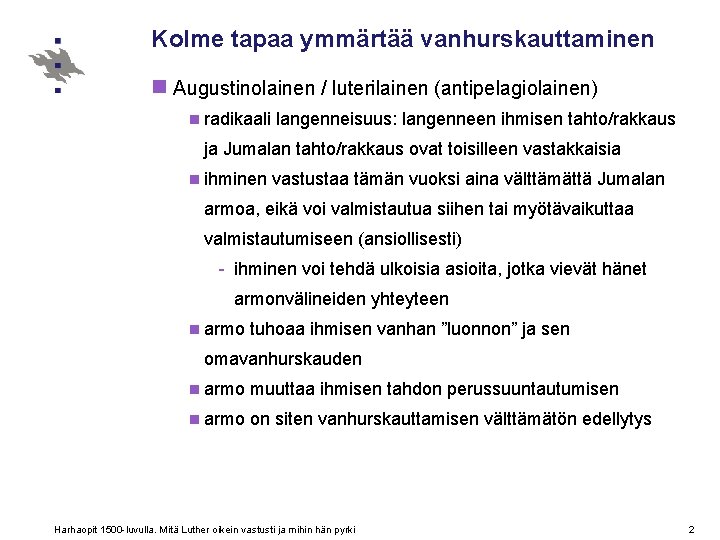 Kolme tapaa ymmärtää vanhurskauttaminen

Augustinolainen / luterilainen (antipelagiolainen)

radikaali langenneisuus: langenneen ihmisen tahto/rakkaus ja Jumalan tahto/rakkaus ovat toisilleen vastakkaisia

ihminen vastustaa tämän vuoksi aina välttämättä Jumalan armoa, eikä voi valmistautua siihen tai myötävaikuttaa valmistautumiseen (ansiollisesti)

- ihminen voi tehdä ulkoisia asioita, jotka vievät hänet armonvälineiden yhteyteen

armo tuhoaa ihmisen vanhan ”luonnon” ja sen omavanhurskauden

armo muuttaa ihmisen tahdon perussuuntautumisen

armo on siten vanhurskauttamisen välttämätön edellytys

Harhaopit 1500-luvulla. Mitä Luther oikein vastusti ja mihin hän pyrki

2